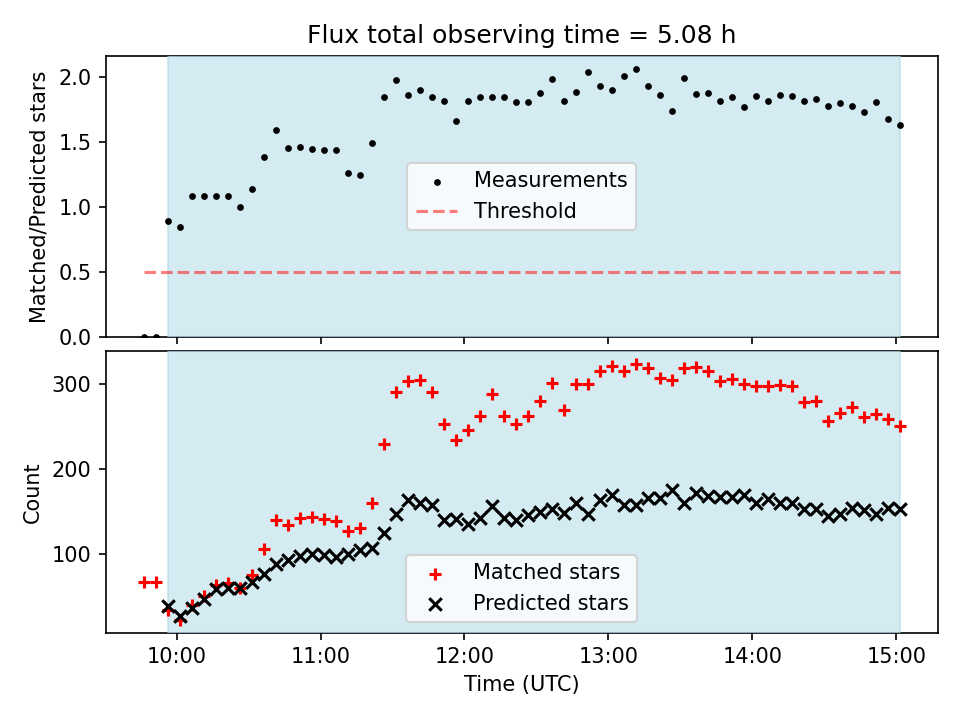 Flux total observing time = 5.08 h

Matched/Predicted stars

2.0
1.5
1.0
0.5
0.0

Measurements
Threshold

Count

300
200
100

Matched stars
Predicted stars

10:00
11:00
12:00
13:00
14:00
15:00

Time (UTC)